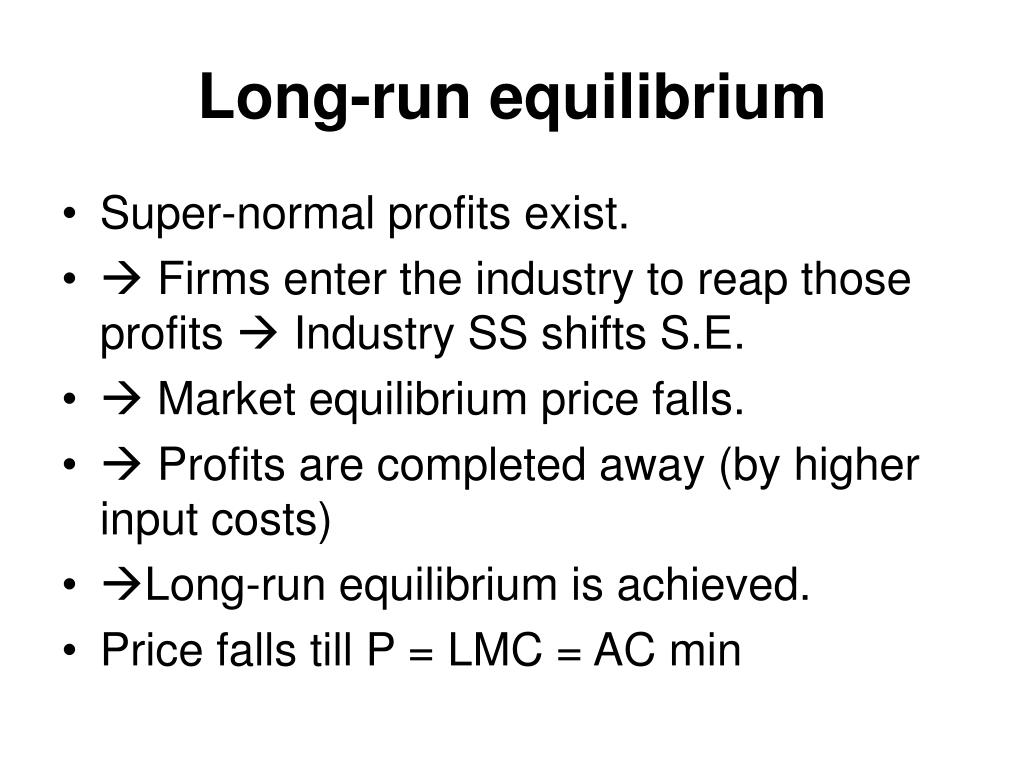 Long-run equilibrium

• Super-normal profits exist.
• → Firms enter the industry to reap those profits → Industry SS shifts S.E.
• → Market equilibrium price falls.
• → Profits are completed away (by higher input costs)
• →Long-run equilibrium is achieved.
• Price falls till P = LMC = AC min